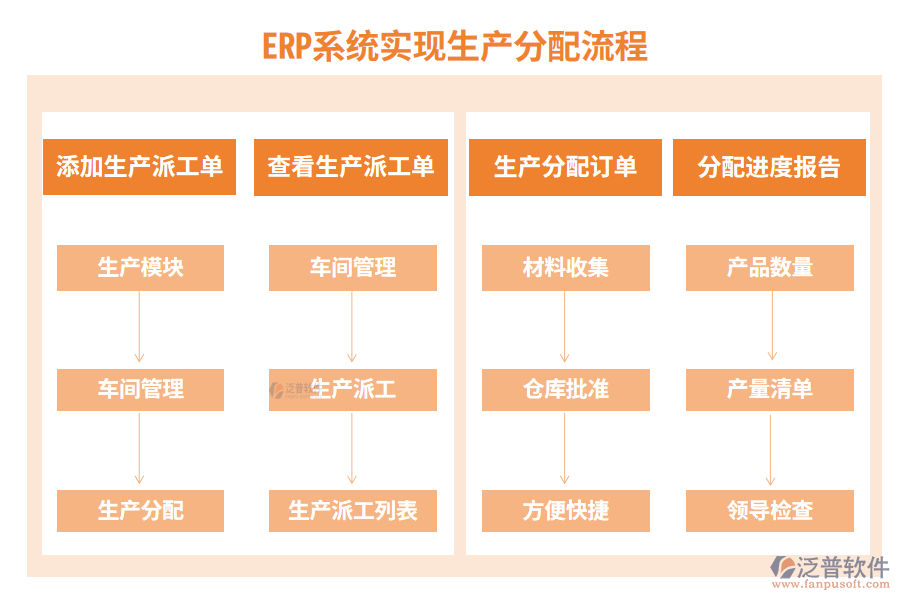 ERP系统实现生产分配流程

添加生产派工单

生产模块

车间管理

生产分配

查看生产派工单

车间管理

生产派工

生产派工列表

生产分配订单

材料收集

仓库批准

方便快捷

分配进度报告

产品数量

产量清单

领导检查

泛普软件
www.fanpusoft.com